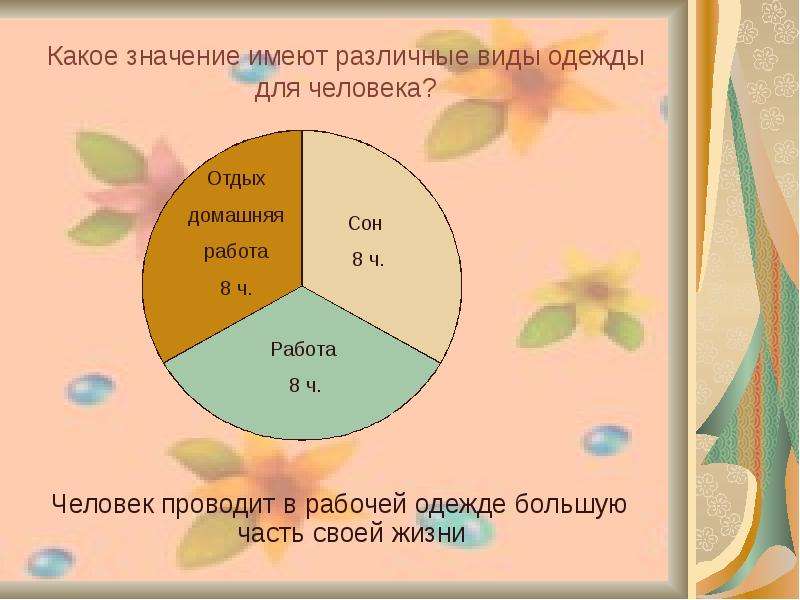 Какое значение имеют различные виды одежды для человека?

Отдых
домашняя
работа
8 ч.

Сон
8 ч.

Работа
8 ч.

Человек проводит в рабочей одежде большую часть своей жизни